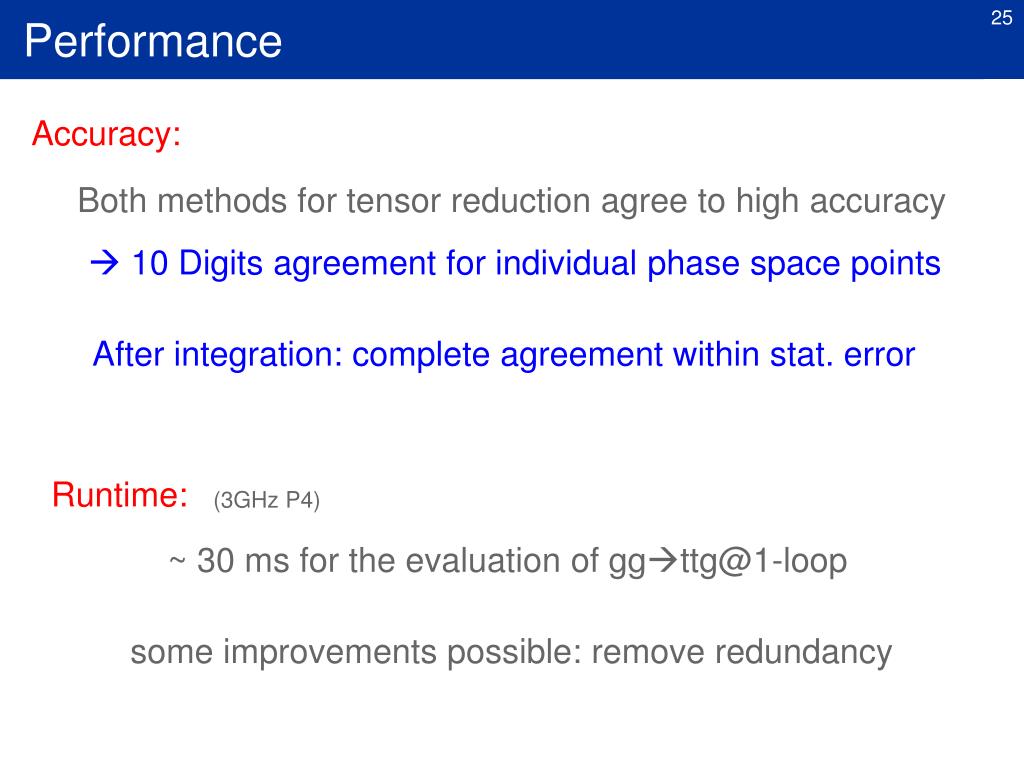 Performance

25

Accuracy:

Both methods for tensor reduction agree to high accuracy

→ 10 Digits agreement for individual phase space points

After integration: complete agreement within stat. error

Runtime: (3GHz P4)

~ 30 ms for the evaluation of gg→ttg@1-loop

some improvements possible: remove redundancy